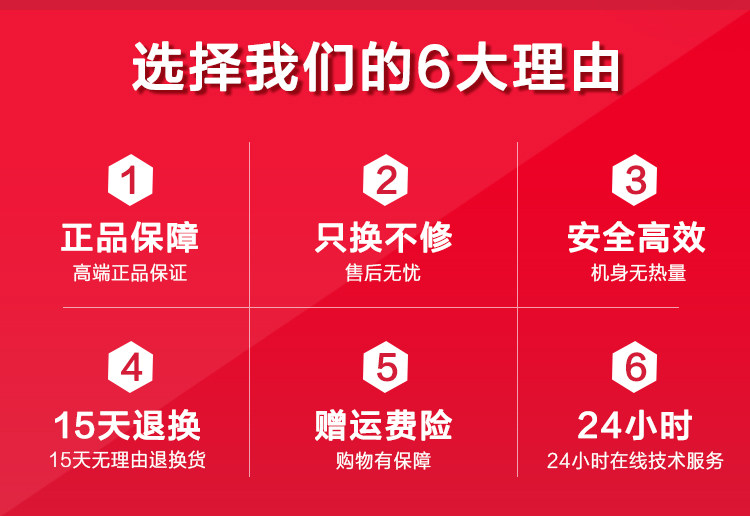 选择我们的6大理由

1
正品保障
高端正品保证

2
只换不修
售后无忧

3
安全高效
机身无热量

4
15天退换
15天无理由退换货

5
赠运费险
购物有保障

6
24小时
24小时在线技术服务